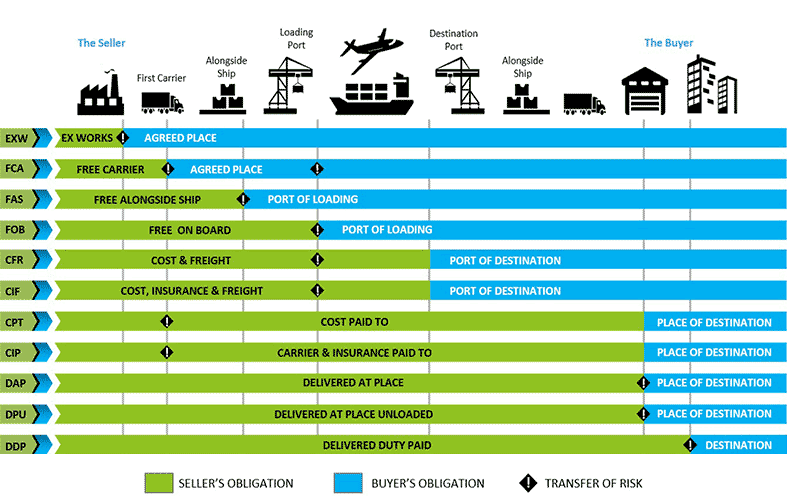 The Seller

First Carrier

Alongside Ship

Loading Port

Destination Port

Alongside Ship

The Buyer

EXW EX WORKS AGREED PLACE

FCA FREE CARRIER AGREED PLACE

FAS FREE ALONGSIDE SHIP PORT OF LOADING

FOB FREE ON BOARD PORT OF LOADING

CFR COST & FREIGHT PORT OF DESTINATION

CIF COST, INSURANCE & FREIGHT PORT OF DESTINATION

CPT COST PAID TO PLACE OF DESTINATION

CIP CARRIER & INSURANCE PAID TO PLACE OF DESTINATION

DAP DELIVERED AT PLACE PLACE OF DESTINATION

DPU DELIVERED AT PLACE UNLOADED PLACE OF DESTINATION

DDP DELIVERED DUTY PAID DESTINATION

SELLER'S OBLIGATION

BUYER'S OBLIGATION

TRANSFER OF RISK